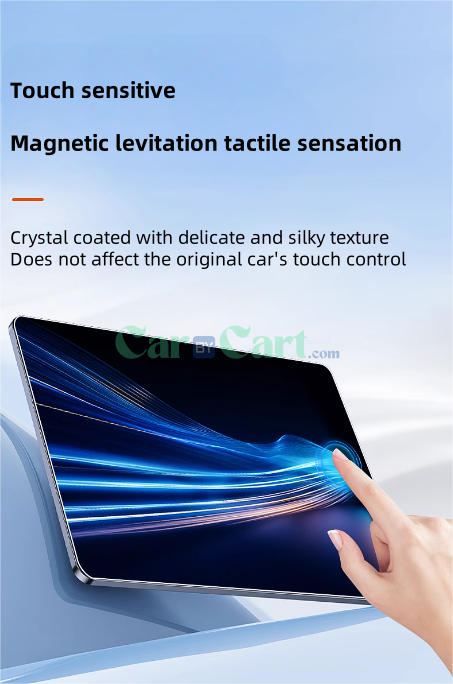 Touch sensitive

Magnetic levitation tactile sensation

Crystal coated with delicate and silky texture
Does not affect the original car's touch control

Car BY Cart.com